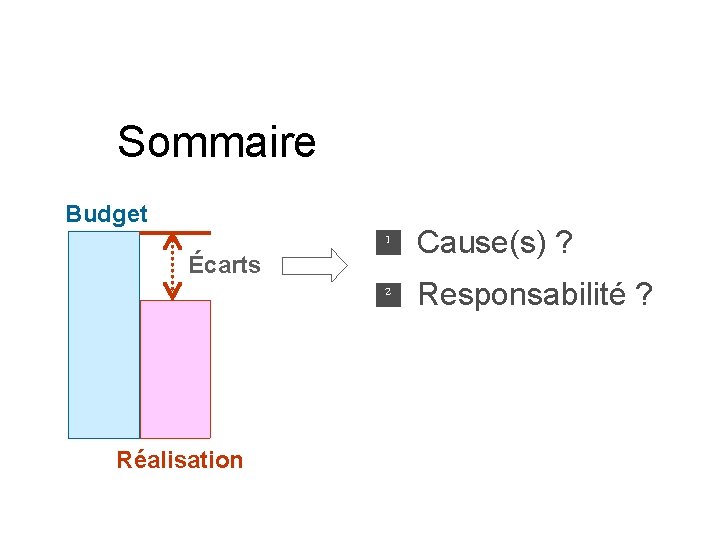 Sommaire

Budget

Écarts

Réalisation

1 Cause(s) ?

2 Responsabilité ?